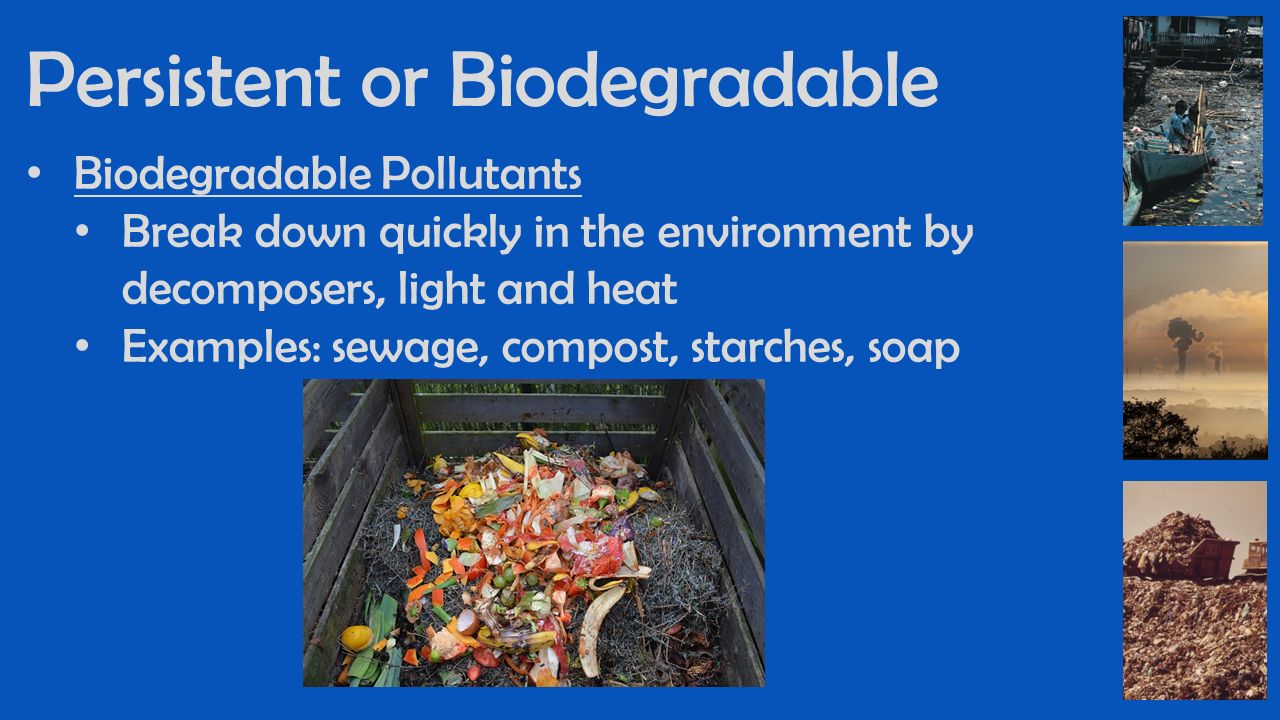 Persistent or Biodegradable

• Biodegradable Pollutants
  • Break down quickly in the environment by decomposers, light and heat
  • Examples: sewage, compost, starches, soap